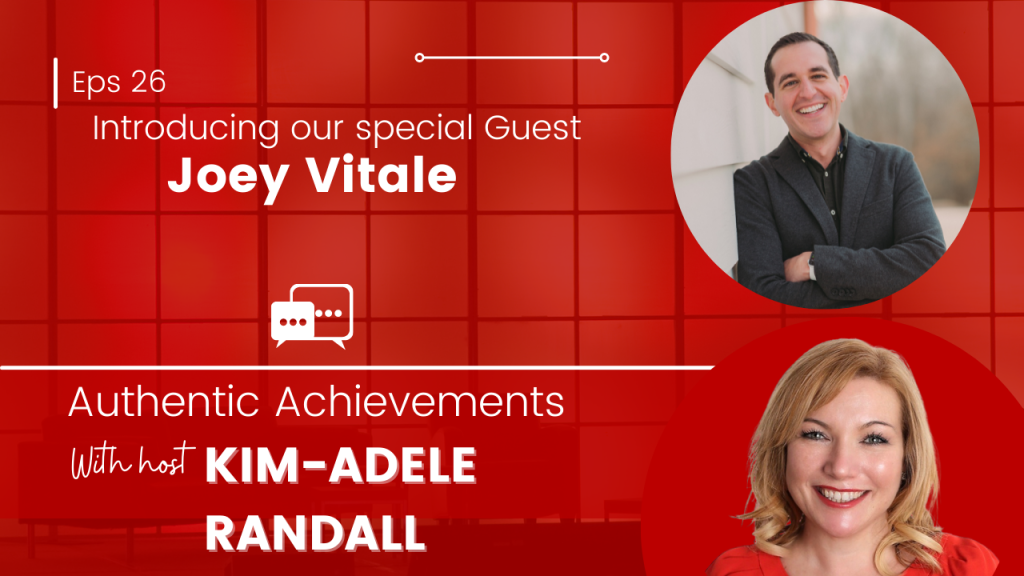 Eps 26

Introducing our special Guest

Joey Vitale

Authentic Achievements

With host KIM-ADELE RANDALL